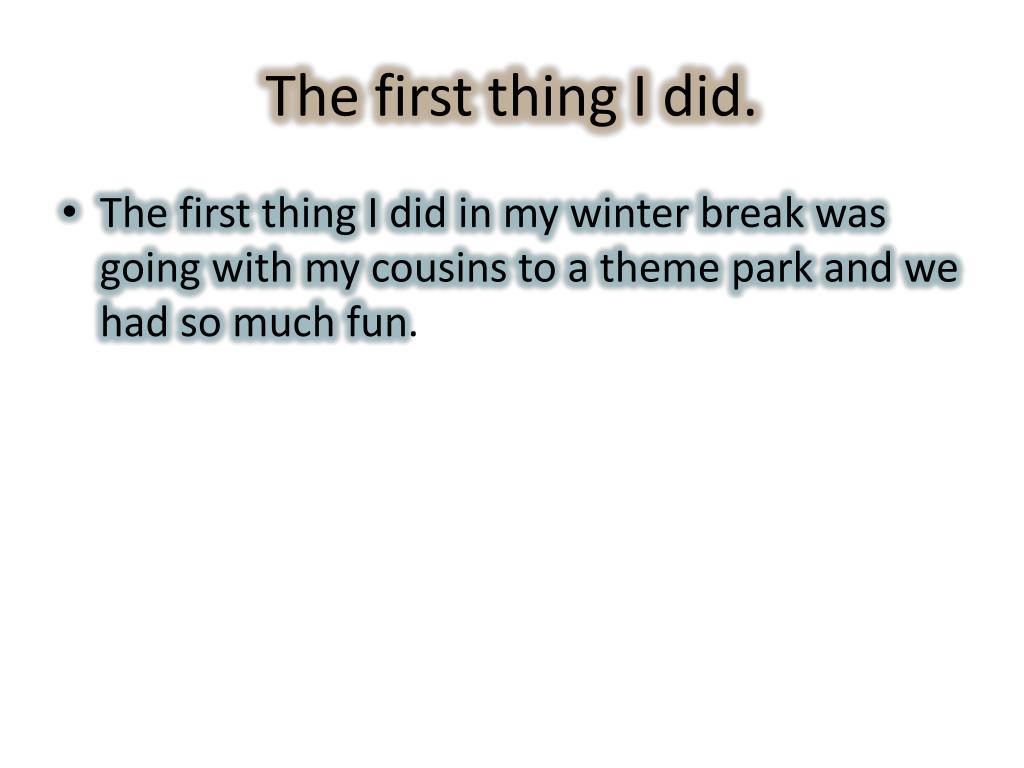 The first thing I did.

• The first thing I did in my winter break was going with my cousins to a theme park and we had so much fun.